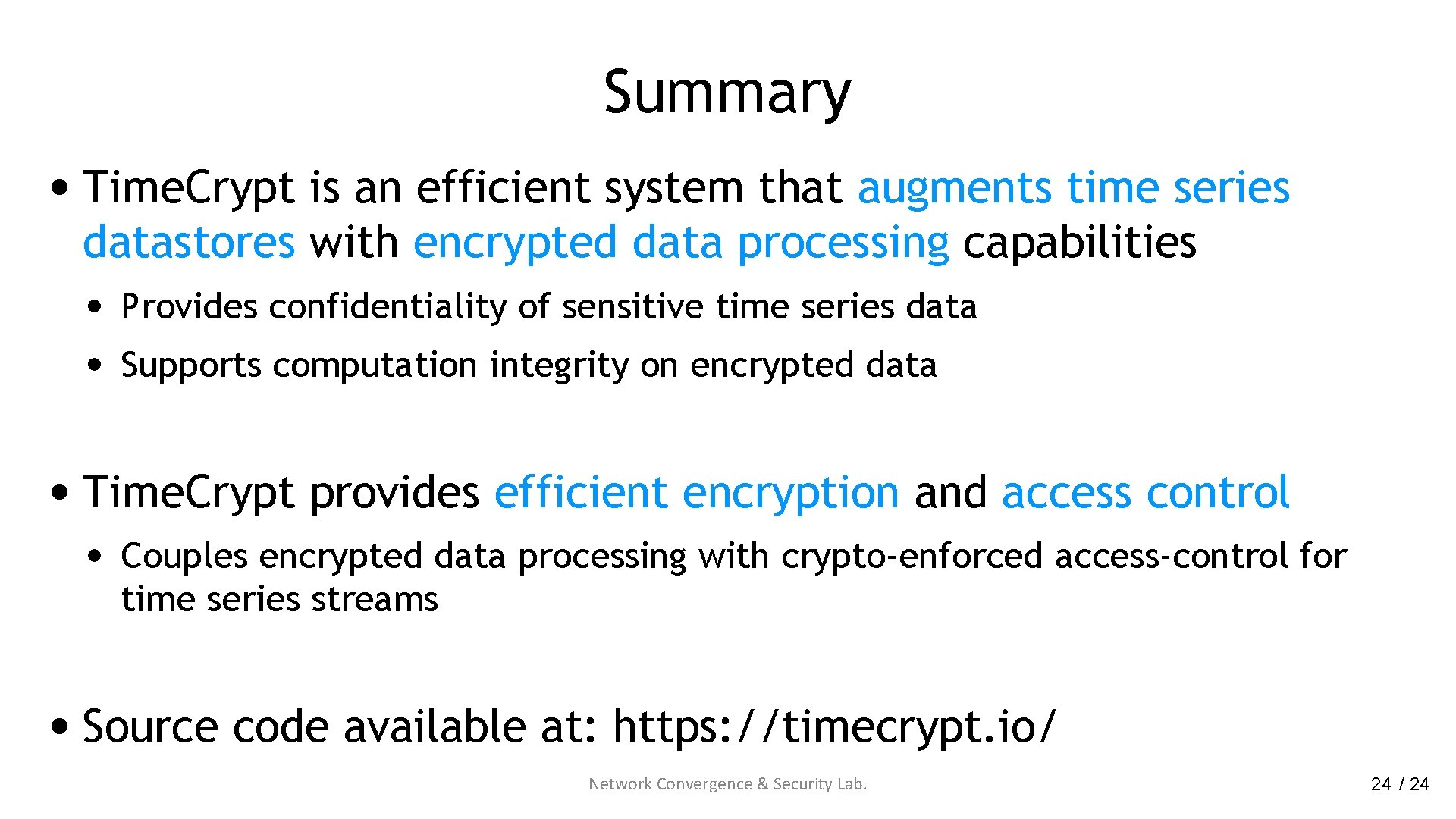 Summary

• Time.Crypt is an efficient system that augments time series datastores with encrypted data processing capabilities

• Provides confidentiality of sensitive time series data

• Supports computation integrity on encrypted data

• Time.Crypt provides efficient encryption and access control

• Couples encrypted data processing with crypto-enforced access-control for time series streams

• Source code available at: https://timecrypt.io/

Network Convergence & Security Lab.

24 / 24